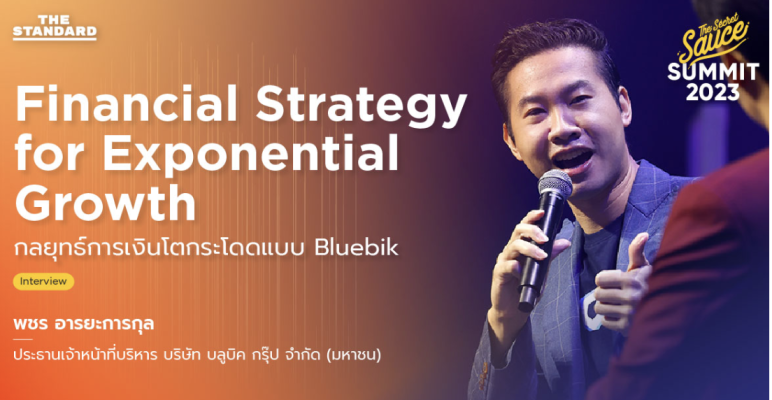 THE STANDARD

The Secret Sauce SUMMIT 2023

Financial Strategy for Exponential Growth

กลยุทธ์การเงินโตกระโดดแบบ Bluebik

Interview

พชร อารยะการกุล

ประธานเจ้าหน้าที่บริหาร บริษัท บลูบิค กรุ๊ป จำกัด (มหาชน)